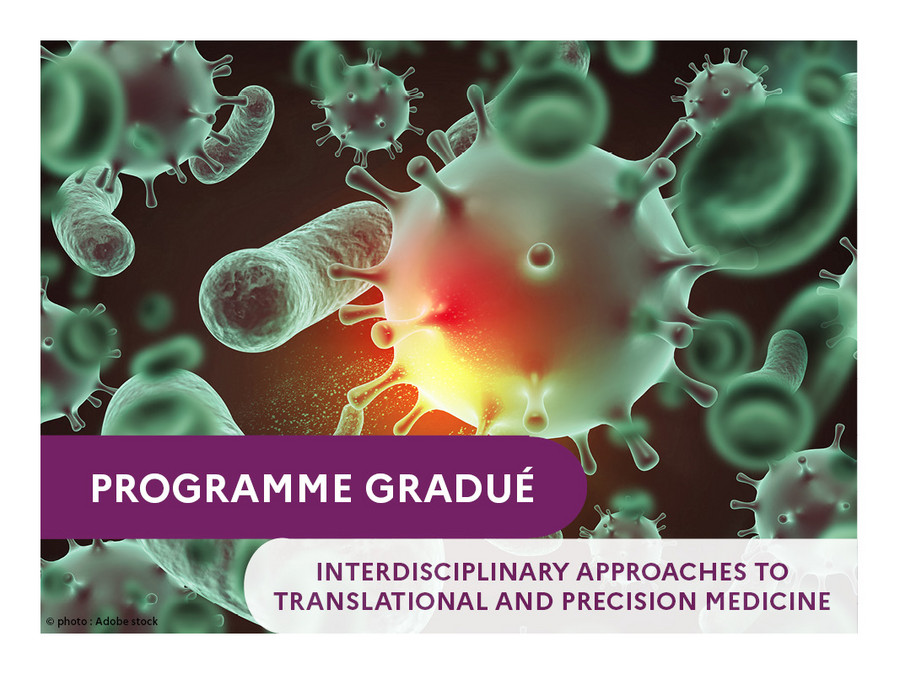 PROGRAMME GRADUÉ

INTERDISCIPLINARY APPROACHES TO TRANSLATIONAL AND PRECISION MEDICINE

© photo : Adobe stock